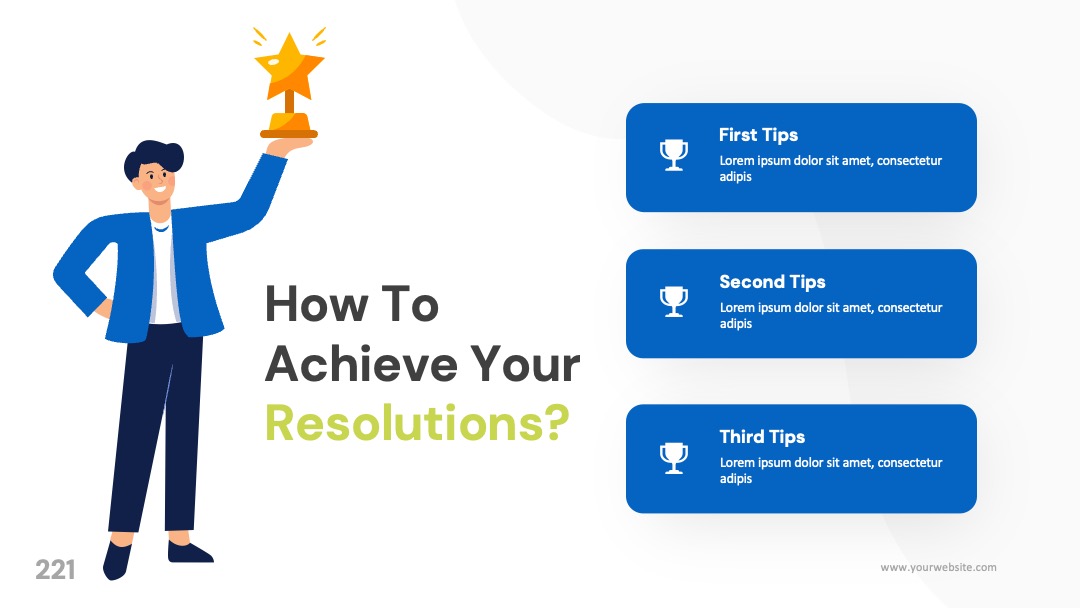 How To Achieve Your Resolutions?

First Tips
Lorem ipsum dolor sit amet, consectetur adipis

Second Tips
Lorem ipsum dolor sit amet, consectetur adipis

Third Tips
Lorem ipsum dolor sit amet, consectetur adipis

221

www.yourwebsite.com